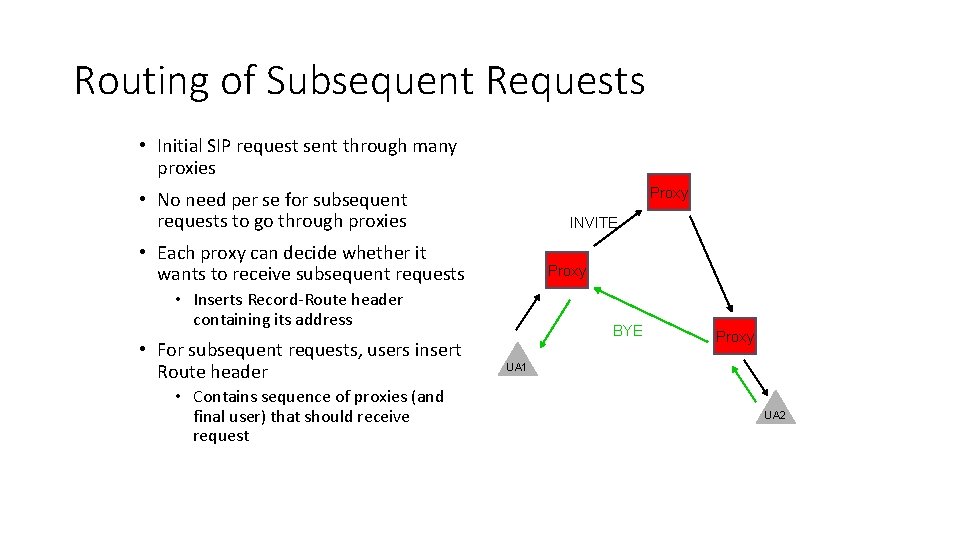 Routing of Subsequent Requests

• Initial SIP request sent through many proxies

• No need per se for subsequent requests to go through proxies

• Each proxy can decide whether it wants to receive subsequent requests

• Inserts Record-Route header containing its address

• For subsequent requests, users insert Route header

• Contains sequence of proxies (and final user) that should receive request

Proxy

INVITE

Proxy

BYE

Proxy

UA1

UA2